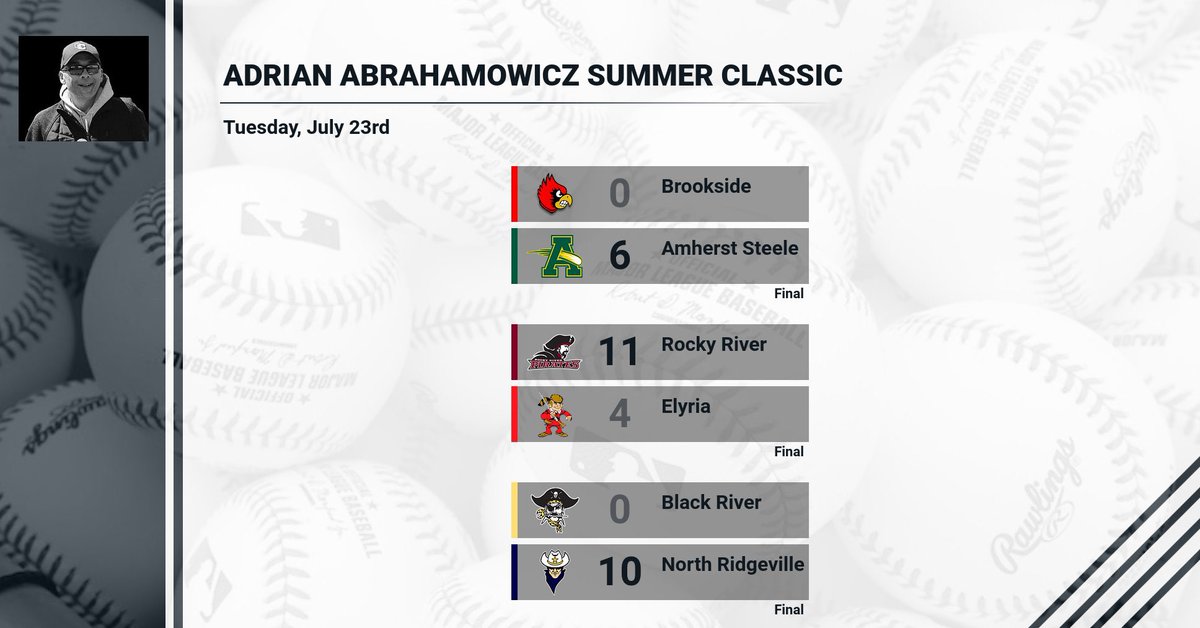 ADRIAN ABRAHAMOWICZ SUMMER CLASSIC

Tuesday, July 23rd

0 Brookside
6 Amherst Steele
Final

11 Rocky River
4 Elyria
Final

0 Black River
10 North Ridgeville
Final